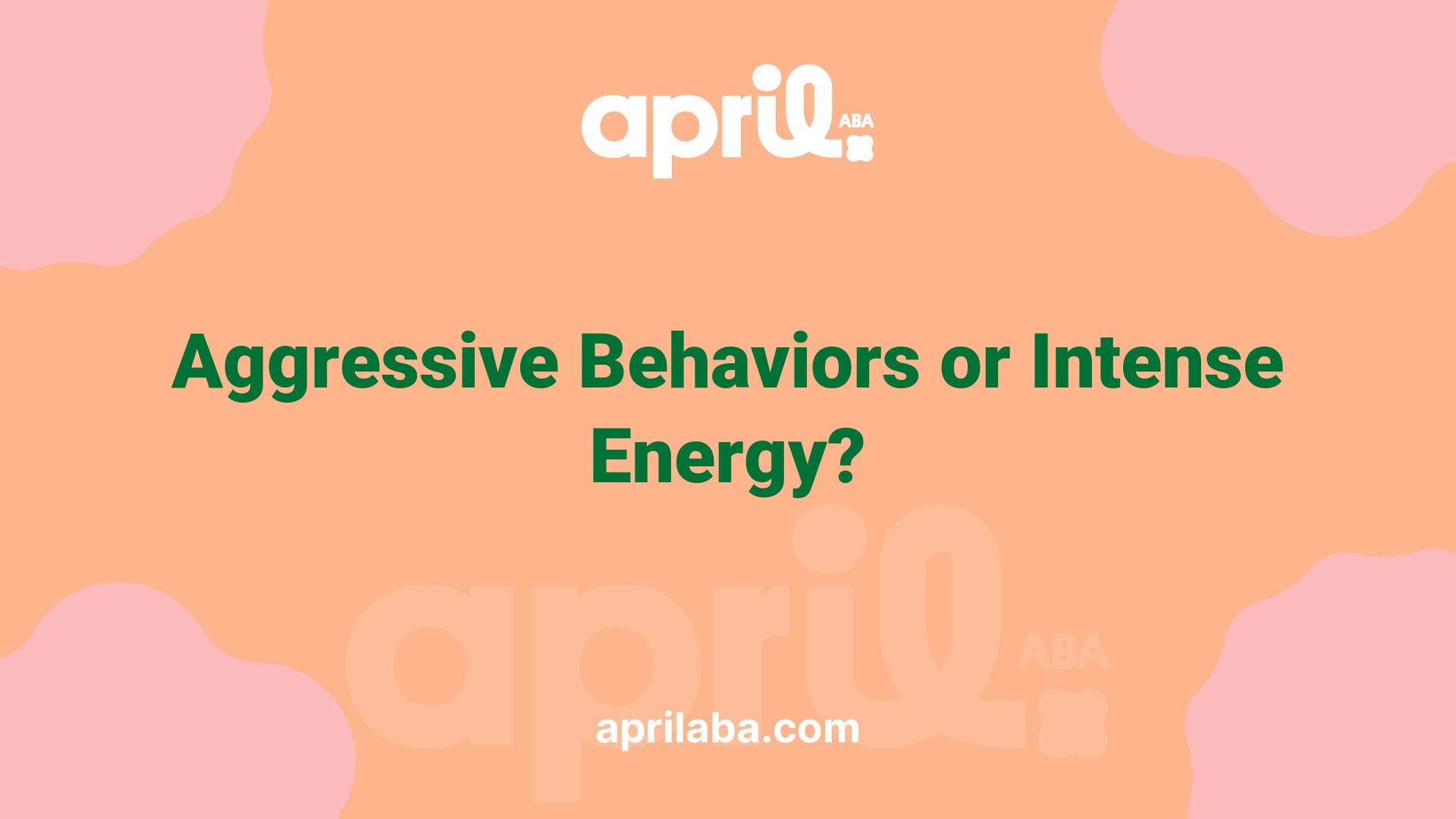 april ABA

Aggressive Behaviors or Intense Energy?

april ABA

aprilaba.com